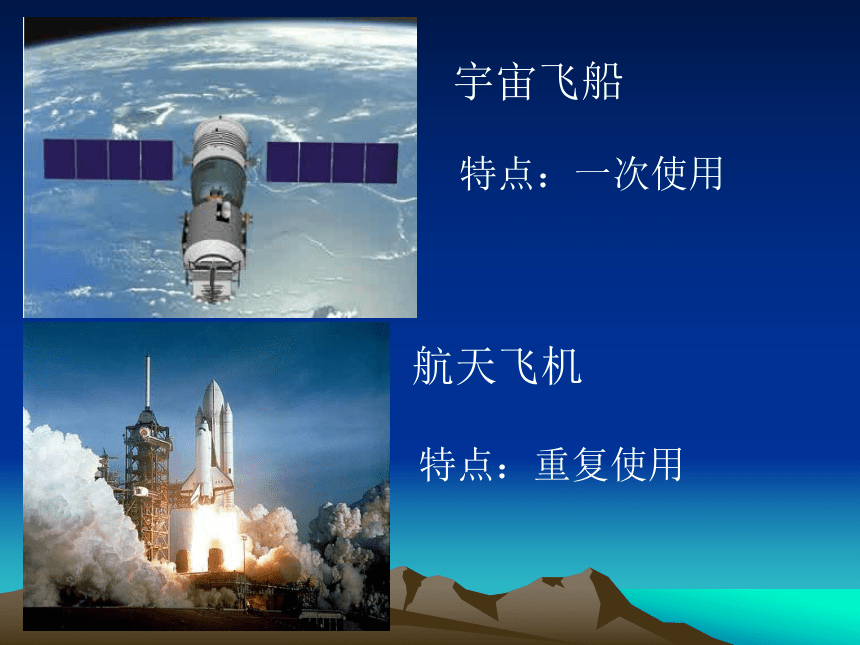 宇宙飞船

特点：一次使用

航天飞机

特点：重复使用